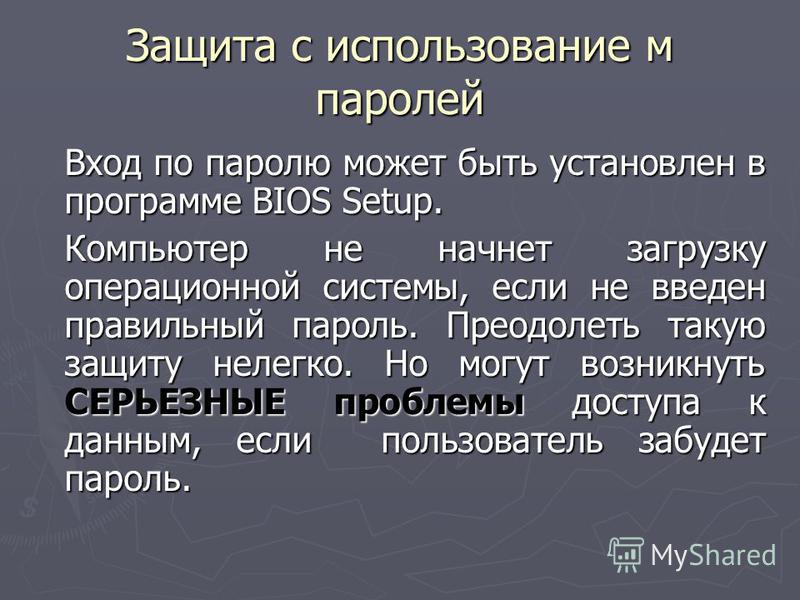 Защита с использование м паролей

Вход по паролю может быть установлен в программе BIOS Setup.

Компьютер не начнет загрузку операционной системы, если не введен правильный пароль. Преодолеть такую защиту нелегко. Но могут возникнуть СЕРЬЕЗНЫЕ проблемы доступа к данным, если пользователь забудет пароль.

MyShared